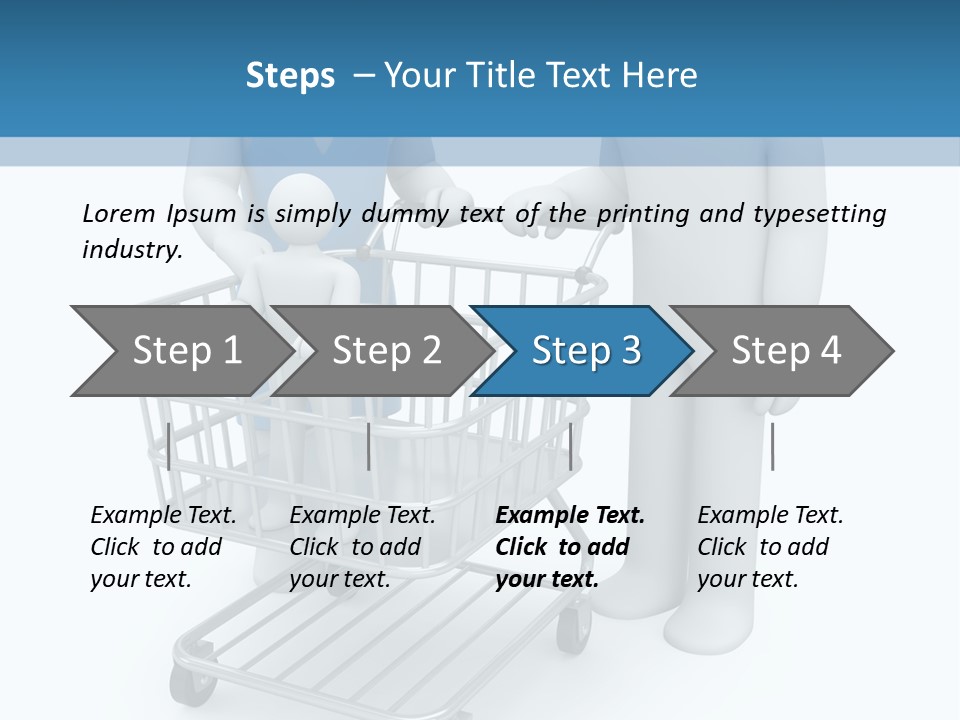 Steps – Your Title Text Here

Lorem Ipsum is simply dummy text of the printing and typesetting industry.

Step 1

Step 2

Step 3

Step 4

Example Text. Click to add your text.

Example Text. Click to add your text.

Example Text. Click to add your text.

Example Text. Click to add your text.